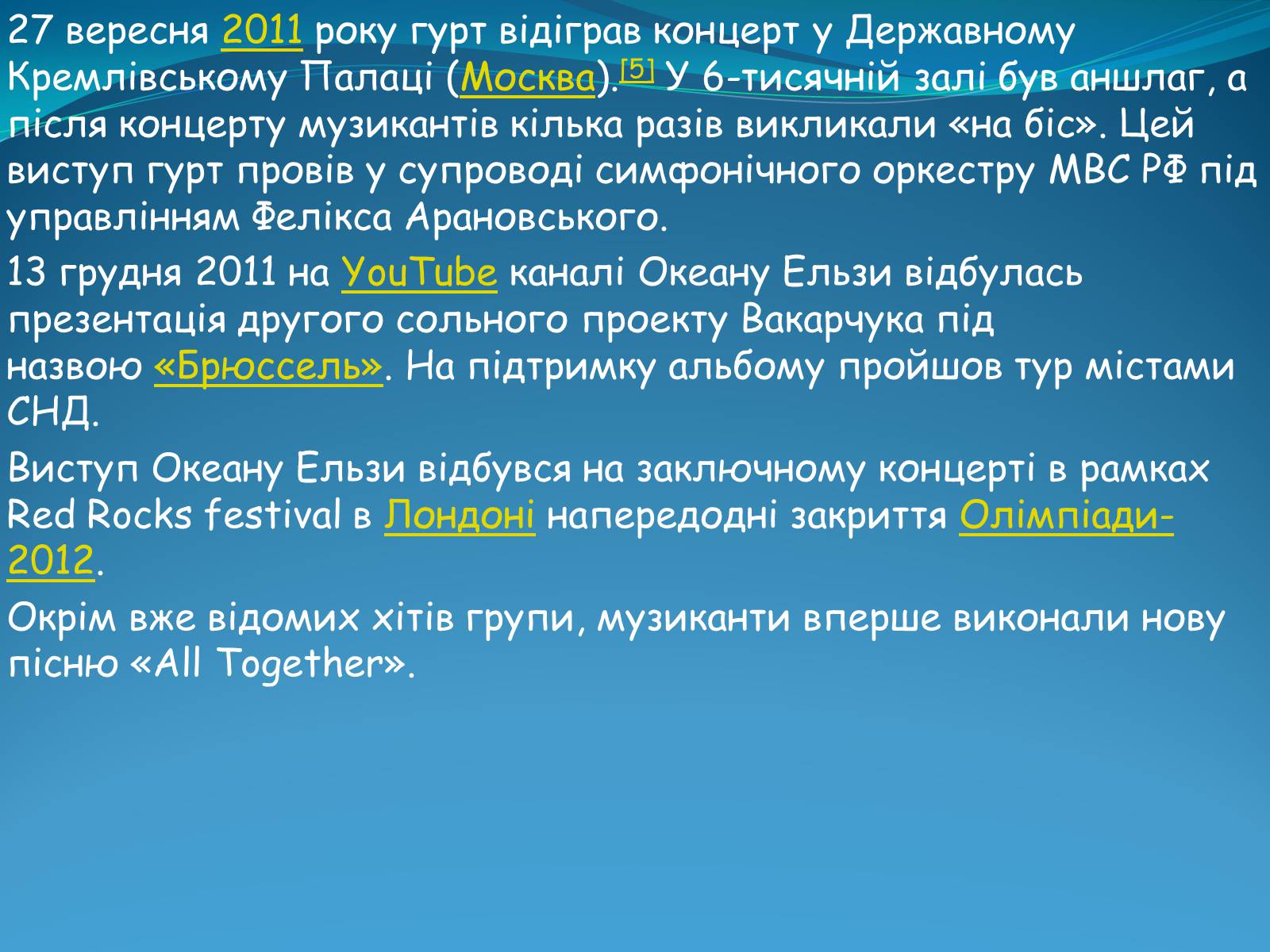 27 вересня 2011 року гурт відіграв концерт у Державному Кремлівському Палаці (Москва).[5] У 6-тисячній залі був аншлаг, а після концерту музикантів кілька разів викликали «на біс». Цей виступ гурт провів у супроводі симфонічного оркестру МВС РФ під управлінням Фелікса Арановського.

13 грудня 2011 на YouTube каналі Океану Ельзи відбулась презентація другого сольного проекту Вакарчука під назвою «Брюссель». На підтримку альбому пройшов тур містами СНД.

Виступ Океану Ельзи відбувся на заключному концерті в рамках Red Rocks festival в Лондоні напередодні закриття Олімпіади-2012.

Окрім вже відомих хітів групи, музиканти вперше виконали нову пісню «All Together».